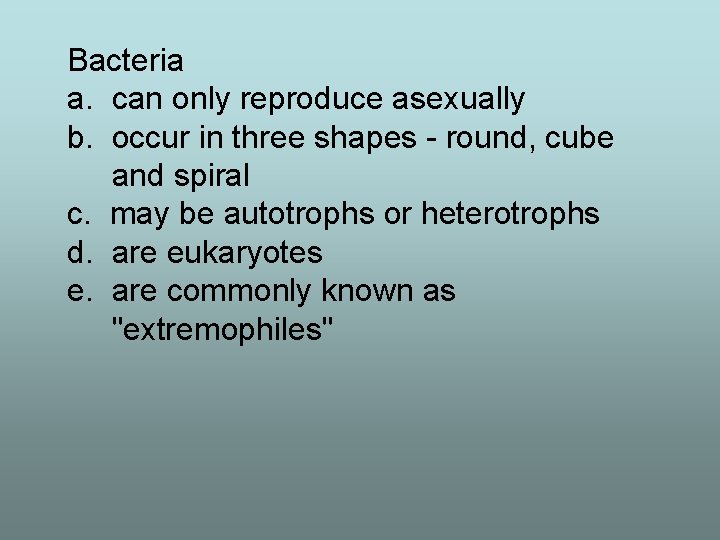 Bacteria
a. can only reproduce asexually
b. occur in three shapes - round, cube and spiral
c. may be autotrophs or heterotrophs
d. are eukaryotes
e. are commonly known as "extremophiles"